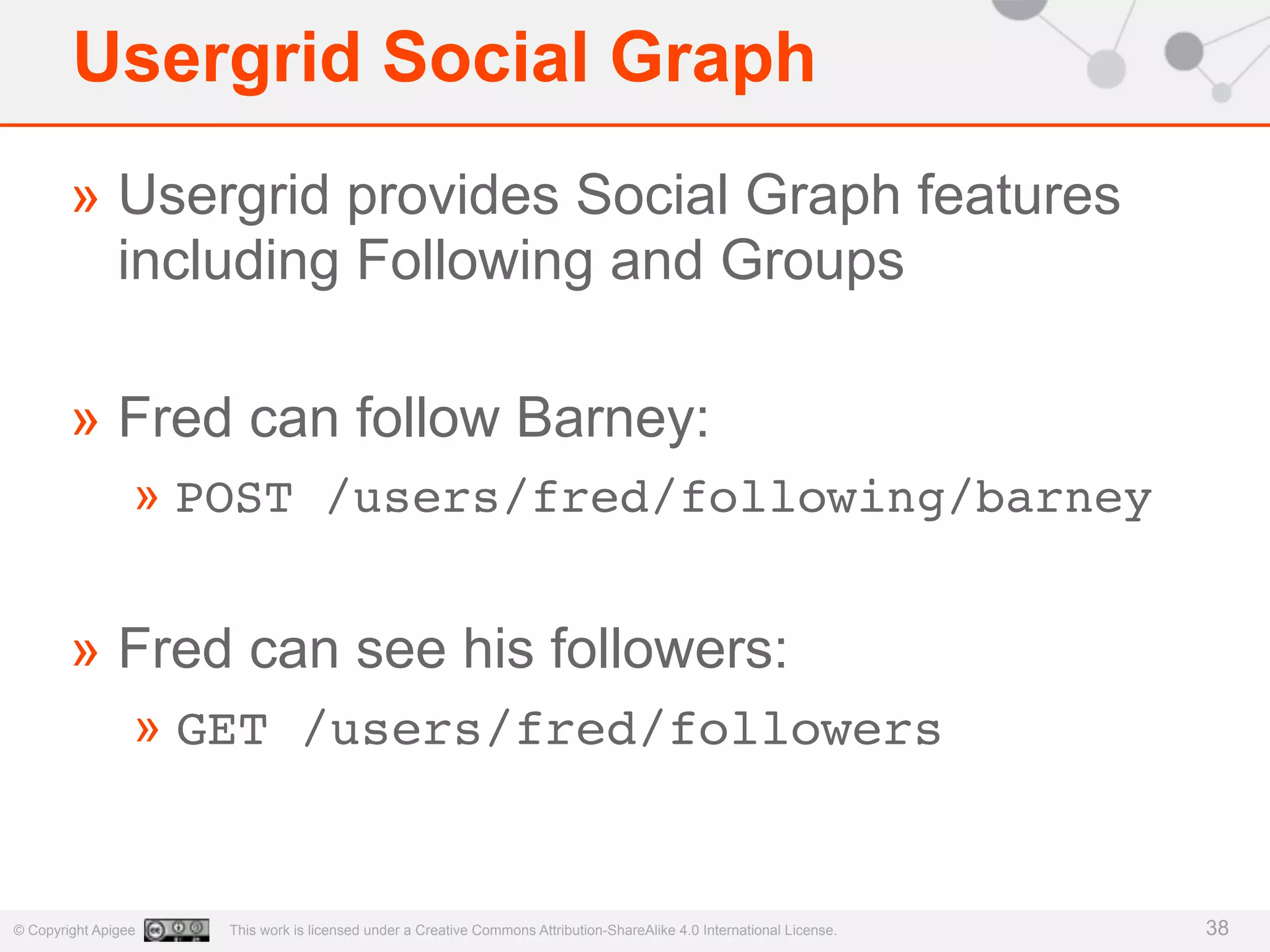 Usergrid Social Graph

» Usergrid provides Social Graph features including Following and Groups

» Fred can follow Barney:

» POST /users/fred/following/barney

» Fred can see his followers:

» GET /users/fred/followers

© Copyright Apigee This work is licensed under a Creative Commons Attribution-ShareAlike 4.0 International License. 38